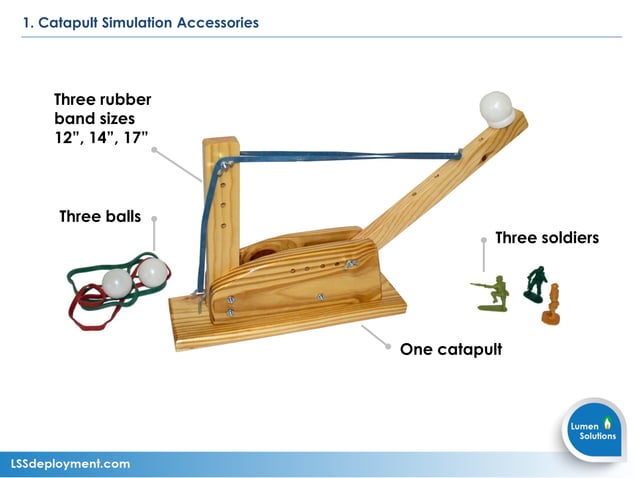 1. Catapult Simulation Accessories

Three rubber band sizes 12", 14", 17"

Three balls

Three soldiers

One catapult

Lumen Solutions

LSSdeployment.com